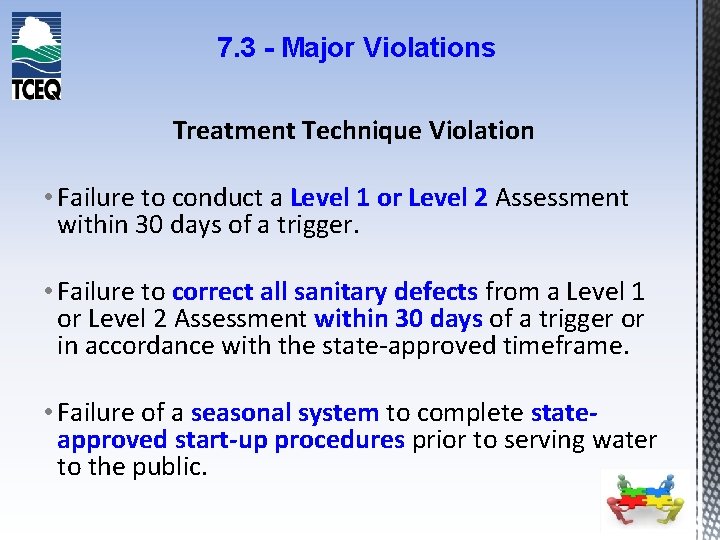 TCEQ

7.3 - Major Violations

Treatment Technique Violation

• Failure to conduct a Level 1 or Level 2 Assessment within 30 days of a trigger.

• Failure to correct all sanitary defects from a Level 1 or Level 2 Assessment within 30 days of a trigger or in accordance with the state-approved timeframe.

• Failure of a seasonal system to complete state-approved start-up procedures prior to serving water to the public.